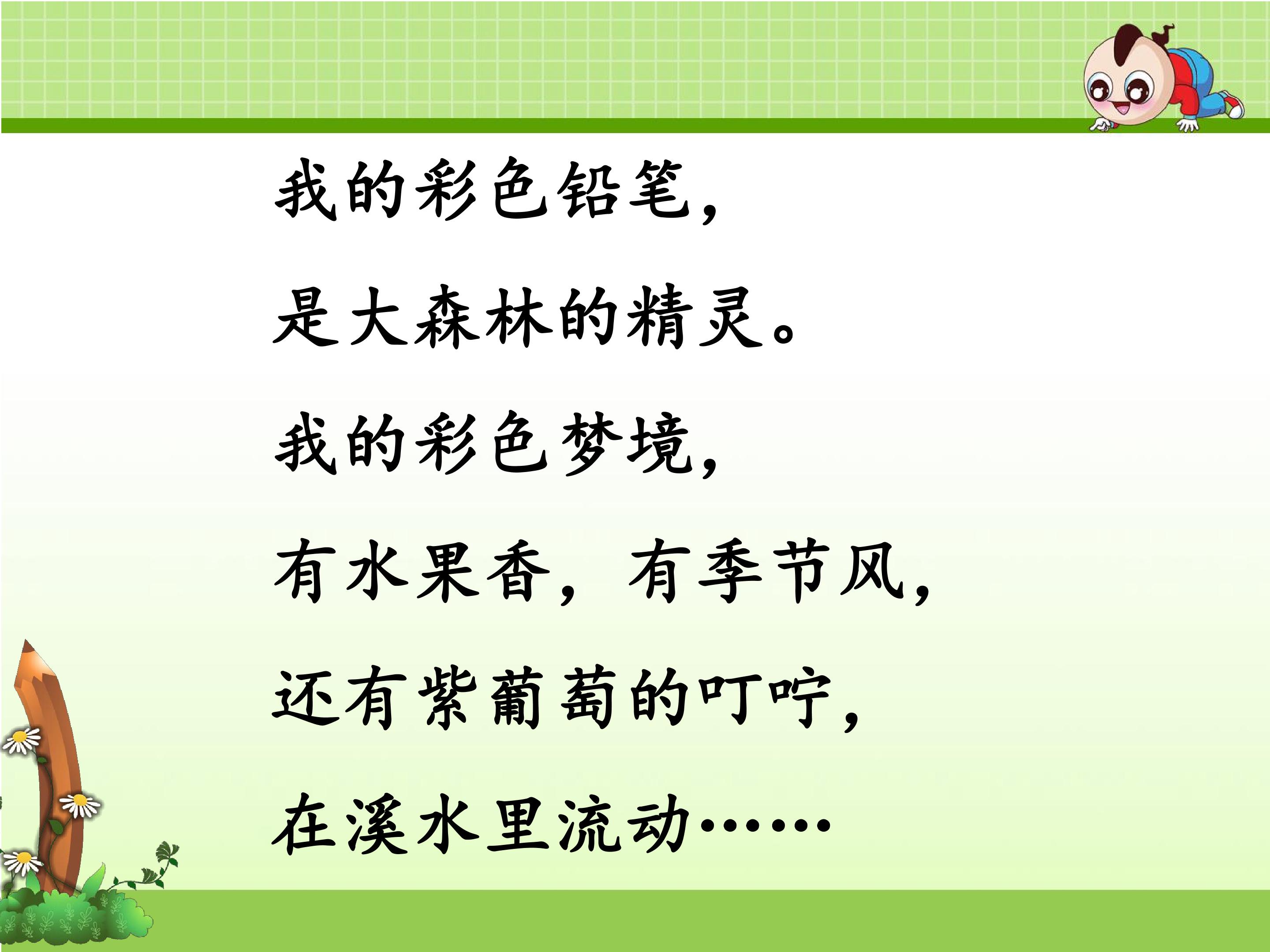 我的彩色铅笔，

是大森林的精灵。

我的彩色梦境，

有水果香，有季节风，

还有紫葡萄的叮咛，

在溪水里流动……